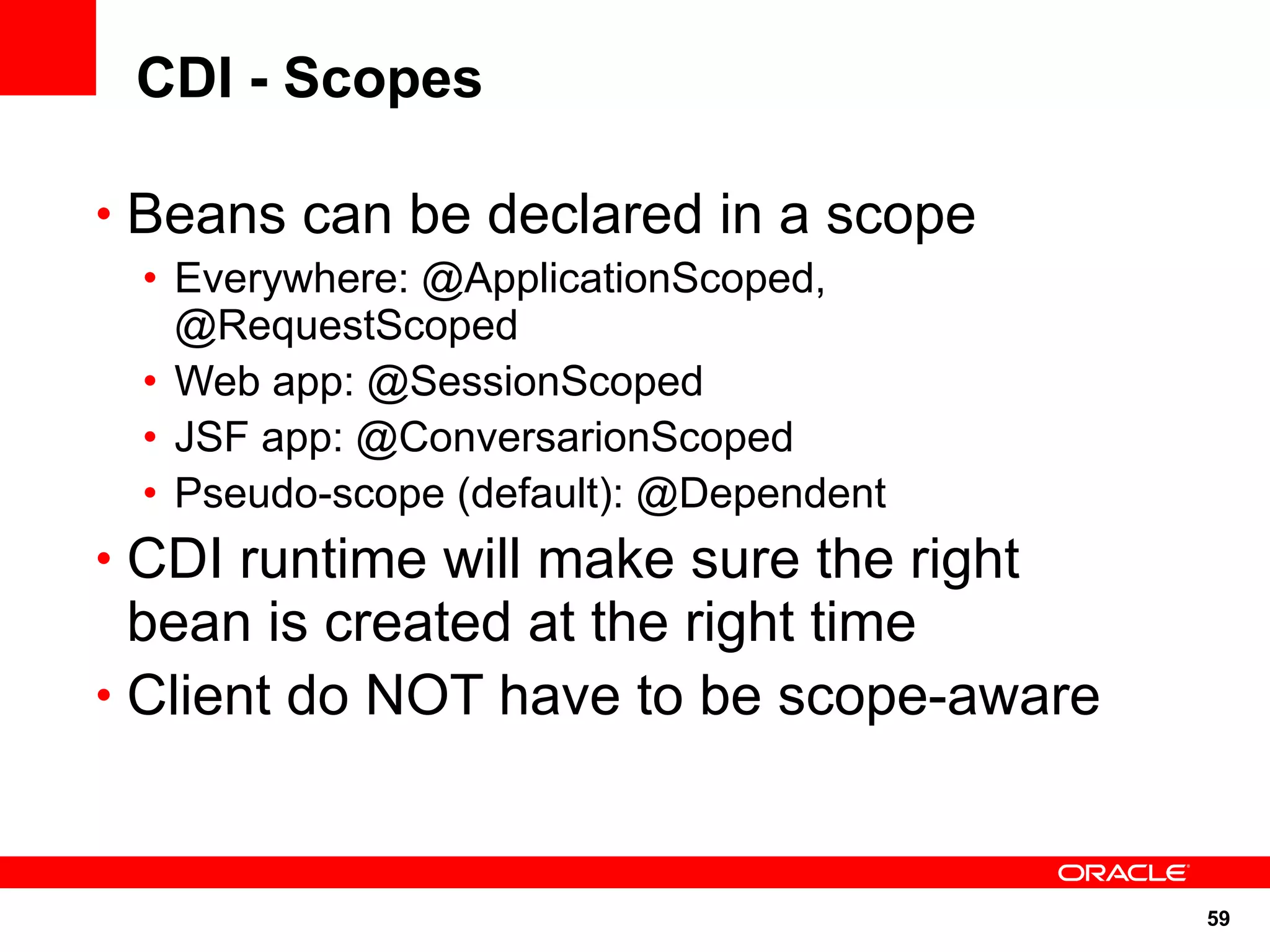 CDI - Scopes

• Beans can be declared in a scope
  • Everywhere: @ApplicationScoped, @RequestScoped
  • Web app: @SessionScoped
  • JSF app: @ConversarionScoped
  • Pseudo-scope (default): @Dependent
• CDI runtime will make sure the right bean is created at the right time
• Client do NOT have to be scope-aware

ORACLE

59